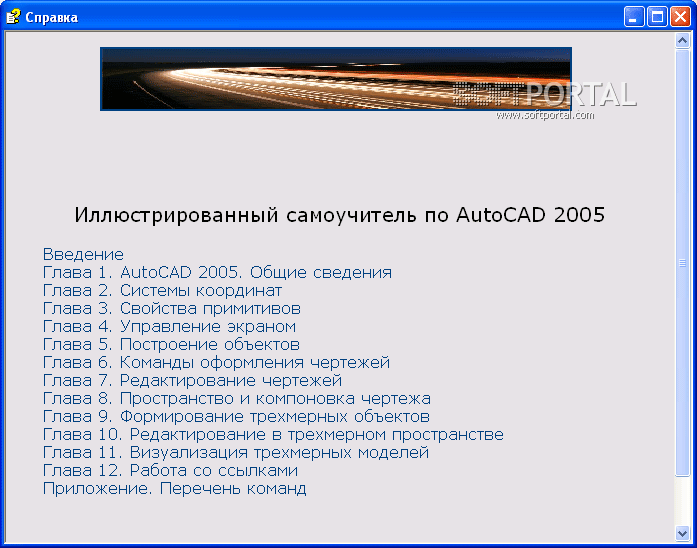 Справка

SOFTPORTAL
www.softportal.com

Иллюстрированный самоучитель по AutoCAD 2005

Введение
Глава 1. AutoCAD 2005. Общие сведения
Глава 2. Системы координат
Глава 3. Свойства примитивов
Глава 4. Управление экраном
Глава 5. Построение объектов
Глава 6. Команды оформления чертежей
Глава 7. Редактирование чертежей
Глава 8. Пространство и компоновка чертежа
Глава 9. Формирование трехмерных объектов
Глава 10. Редактирование в трехмерном пространстве
Глава 11. Визуализация трехмерных моделей
Глава 12. Работа со ссылками
Приложение. Перечень команд